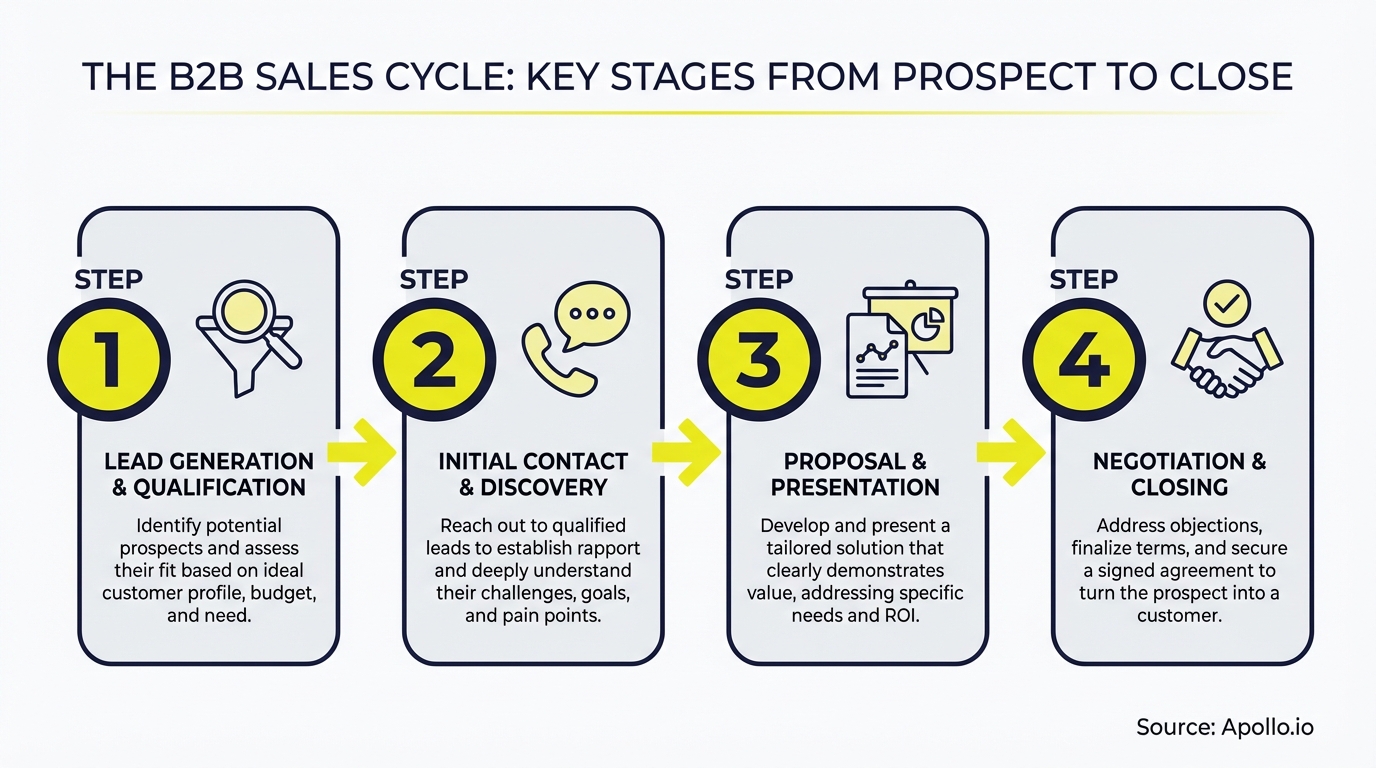 THE B2B SALES CYCLE: KEY STAGES FROM PROSPECT TO CLOSE

STEP
1
LEAD GENERATION & QUALIFICATION
Identify potential prospects and assess their fit based on ideal customer profile, budget, and need.

STEP
2
INITIAL CONTACT & DISCOVERY
Reach out to qualified leads to establish rapport and deeply understand their challenges, goals, and pain points.

STEP
3
PROPOSAL & PRESENTATION
Develop and present a tailored solution that clearly demonstrates value, addressing specific needs and ROI.

STEP
4
NEGOTIATION & CLOSING
Address objections, finalize terms, and secure a signed agreement to turn the prospect into a customer.

Source: Apollo.io